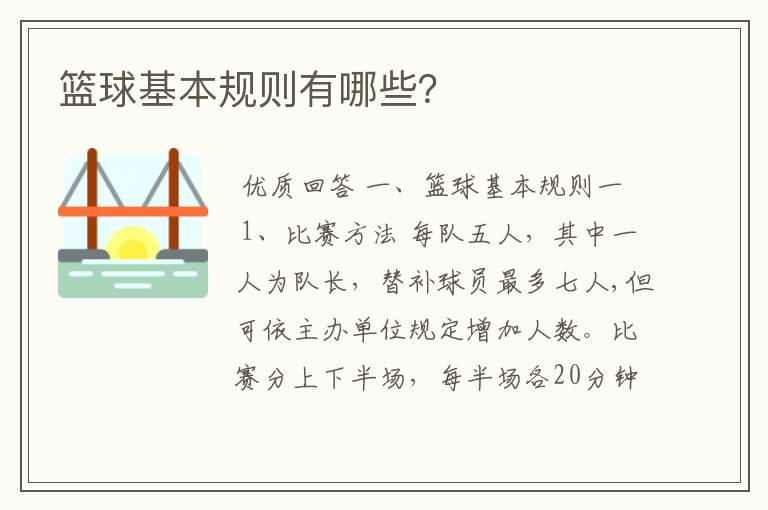 篮球基本规则有哪些?

优质回答 一、篮球基本规则一 1、比赛方法 每队五人，其中一人为队长，替补球员最多七人，但可依主办单位规定增加人数。比赛分上下半场，每半场各20分钟